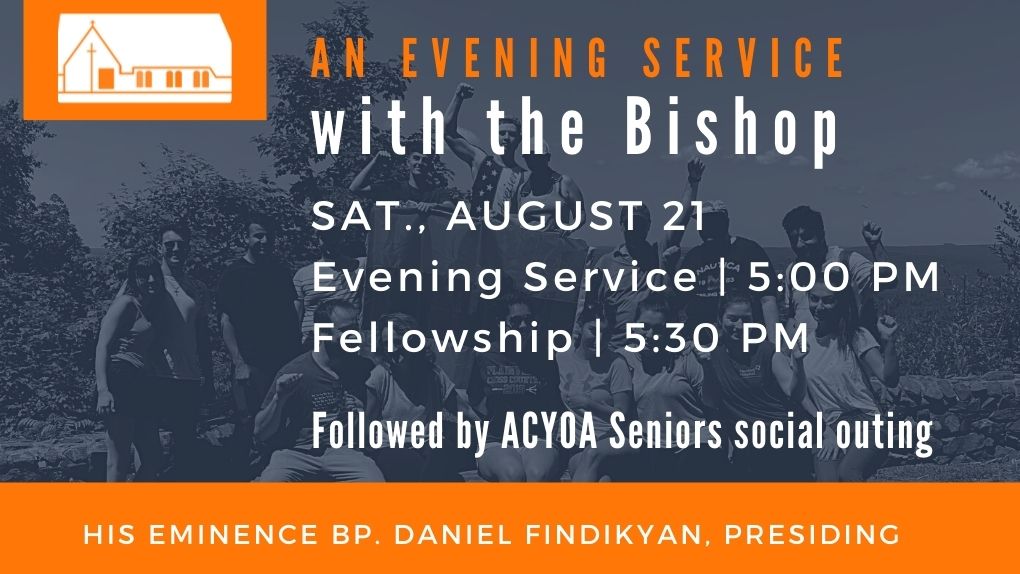 AN EVENING SERVICE
with the Bishop

SAT., AUGUST 21
Evening Service | 5:00 PM
Fellowship | 5:30 PM

Followed by ACYOA Seniors social outing

HIS EMINENCE BP. DANIEL FINDIKYAN, PRESIDING